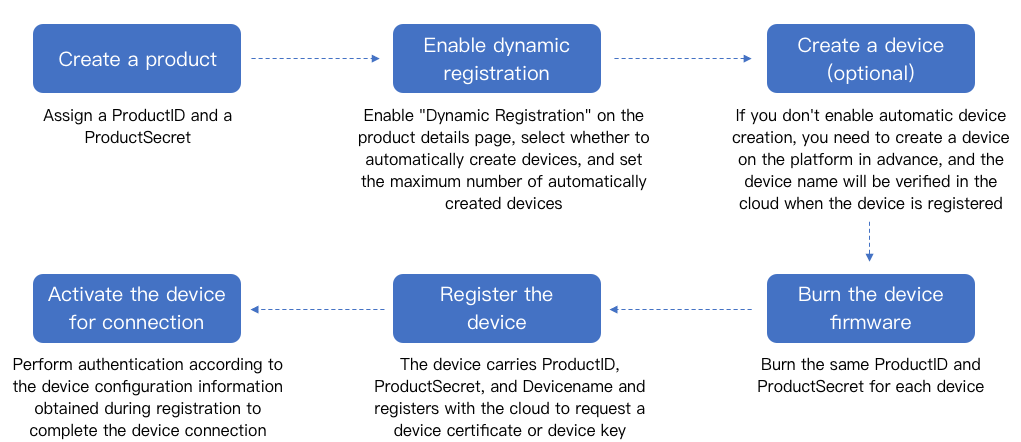 Create a product

Assign a ProductID and a ProductSecret

Enable dynamic registration

Enable "Dynamic Registration" on the product details page, select whether to automatically create devices, and set the maximum number of automatically created devices

Create a device (optional)

If you don't enable automatic device creation, you need to create a device on the platform in advance, and the device name will be verified in the cloud when the device is registered

Burn the device firmware

Burn the same ProductID and ProductSecret for each device

Register the device

The device carries ProductID, ProductSecret, and Devicename and registers with the cloud to request a device certificate or device key

Activate the device for connection

Perform authentication according to the device configuration information obtained during registration to complete the device connection